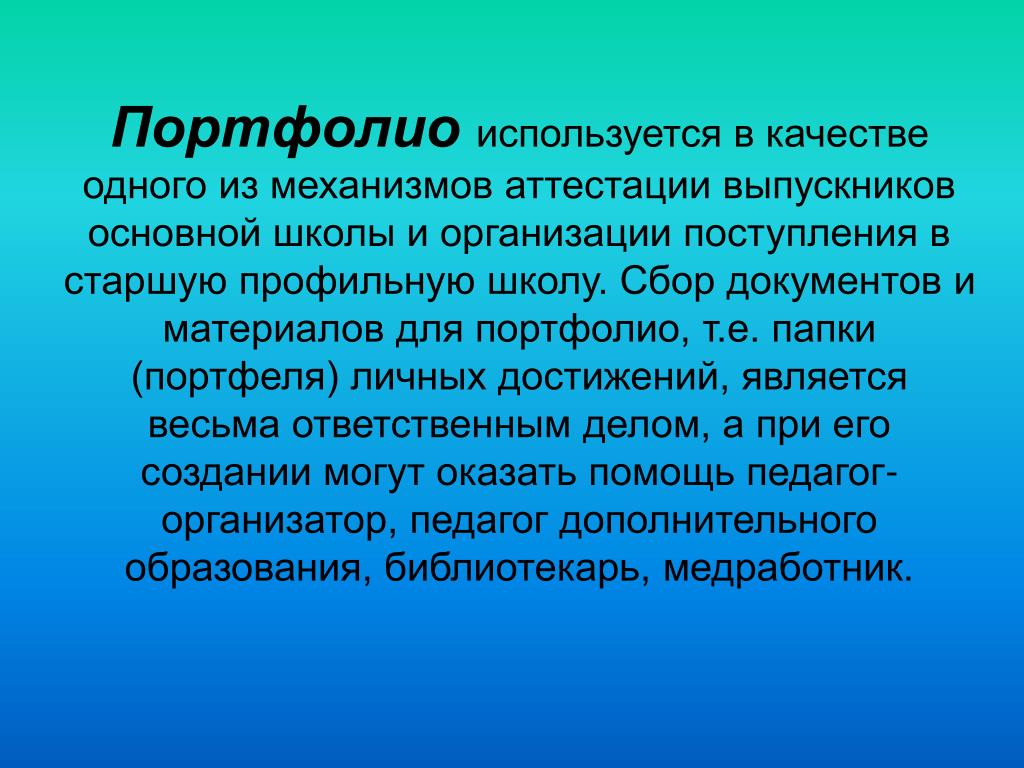 Портфолио используется в качестве одного из механизмов аттестации выпускников основной школы и организации поступления в старшую профильную школу. Сбор документов и материалов для портфолио, т.е. папки (портфеля) личных достижений, является весьма ответственным делом, а при его создании могут оказать помощь педагог-организатор, педагог дополнительного образования, библиотекарь, медработник.